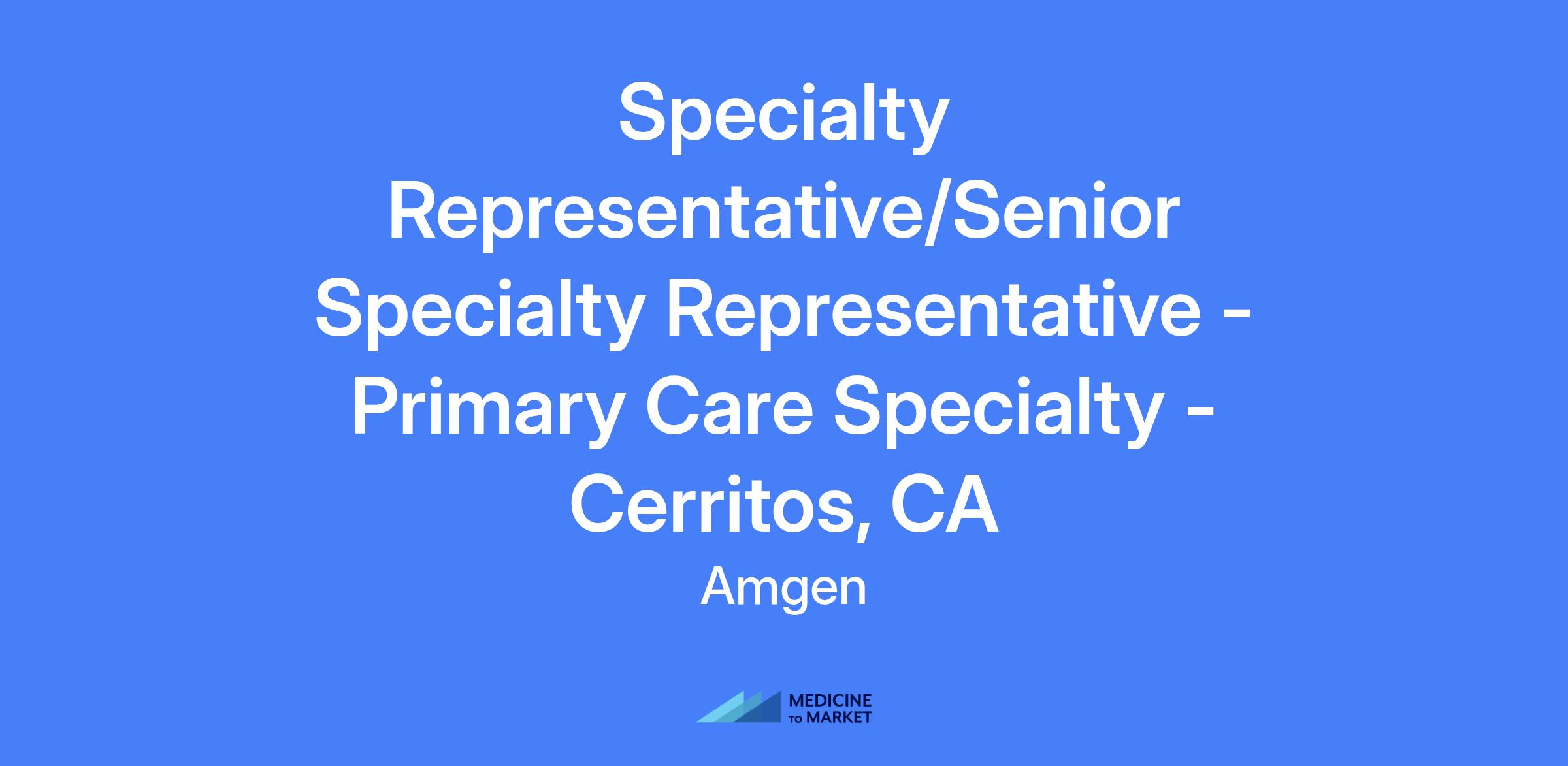 Specialty Representative/Senior Specialty Representative - Primary Care Specialty - Cerritos, CA

Amgen

MEDICINE TO MARKET